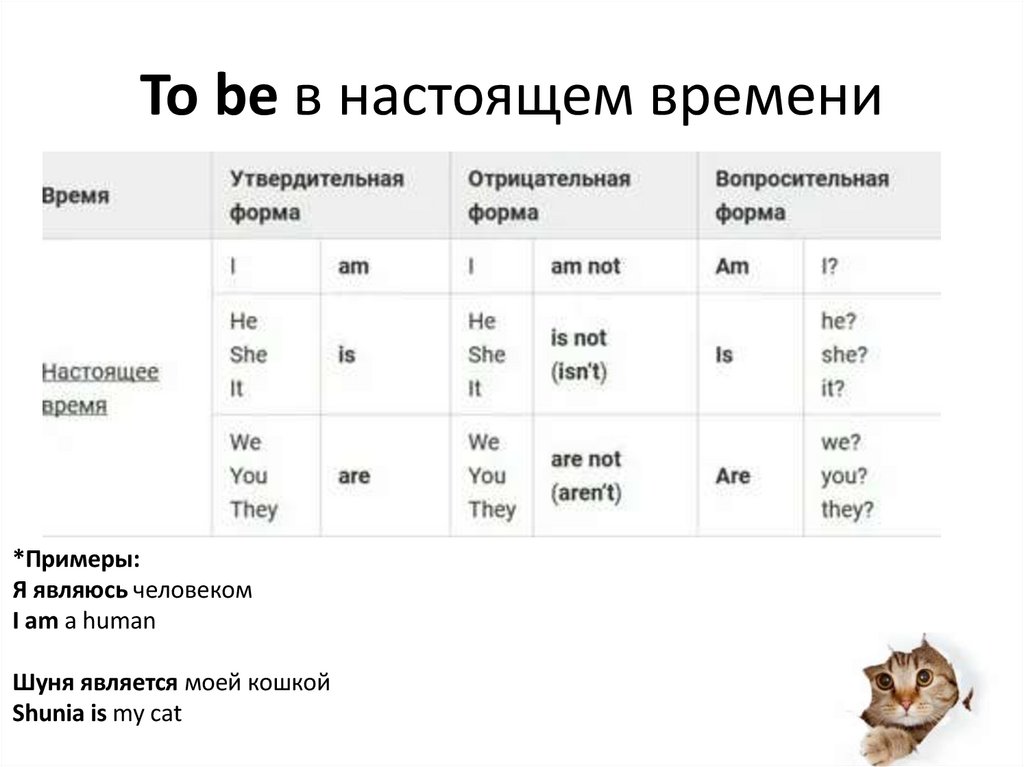 To be в настоящем времени

| Время | Утвердительная форма | | Отрицательная форма | | Вопросительная форма | |
|---|---|---|---|---|---|---|
| Настоящее время | I | am | I | am not | Am | I? |
| | He She It | is | He She It | is not (isn't) | Is | he? she? it? |
| | We You They | are | We You They | are not (aren't) | Are | we? you? they? |

*Примеры:
Я являюсь человеком
I am a human

Шуня является моей кошкой
Shunia is my cat